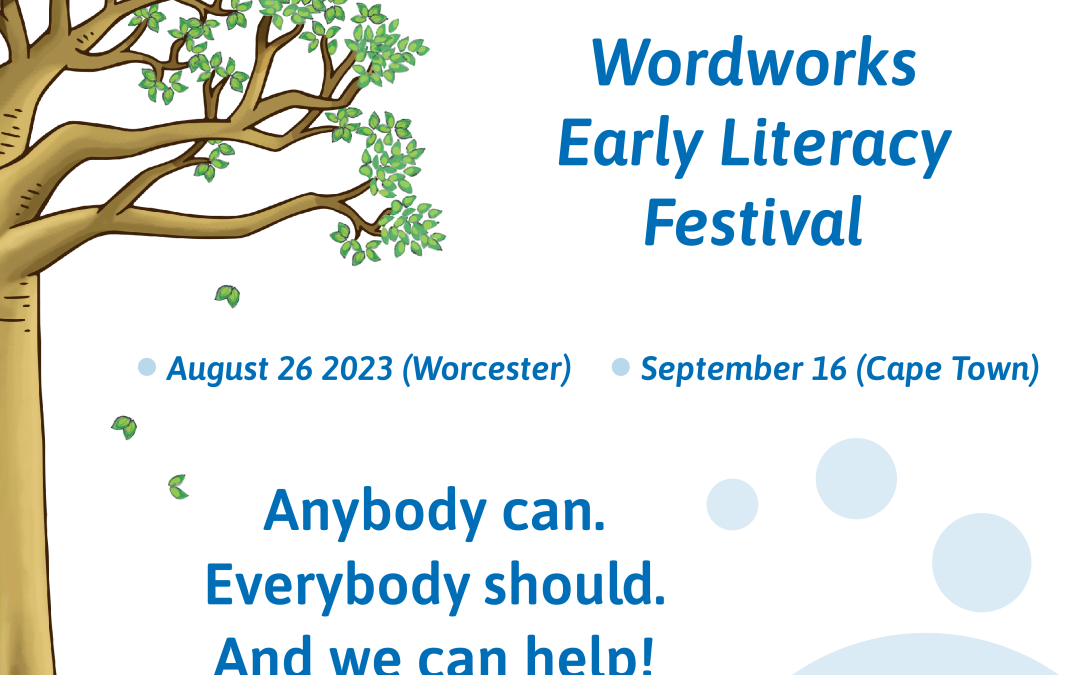 Wordworks Early Literacy Festival

August 26 2023 (Worcester)
September 16 (Cape Town)

Anybody can.
Everybody should.
And we can help!